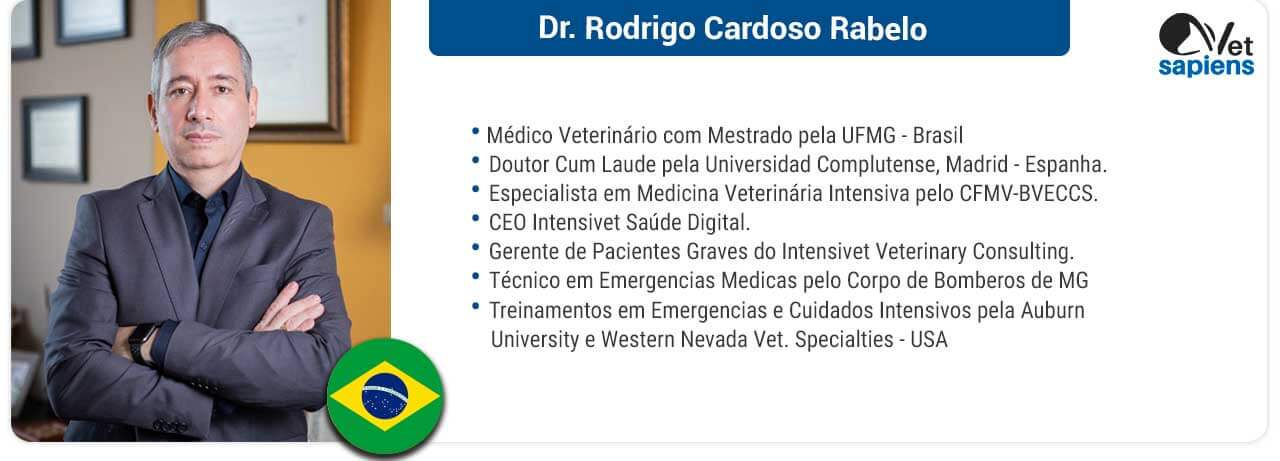 Dr. Rodrigo Cardoso Rabelo

Vet sapiens

• Médico Veterinário com Mestrado pela UFMG - Brasil
• Doutor Cum Laude pela Universidad Complutense, Madrid - Espanha.
• Especialista em Medicina Veterinária Intensiva pelo CFMV-BVECCS.
• CEO Intensivet Saúde Digital.
• Gerente de Pacientes Graves do Intensivet Veterinary Consulting.
• Técnico em Emergencias Medicas pelo Corpo de Bomberos de MG
• Treinamentos em Emergencias e Cuidados Intensivos pela Auburn University e Western Nevada Vet. Specialties - USA